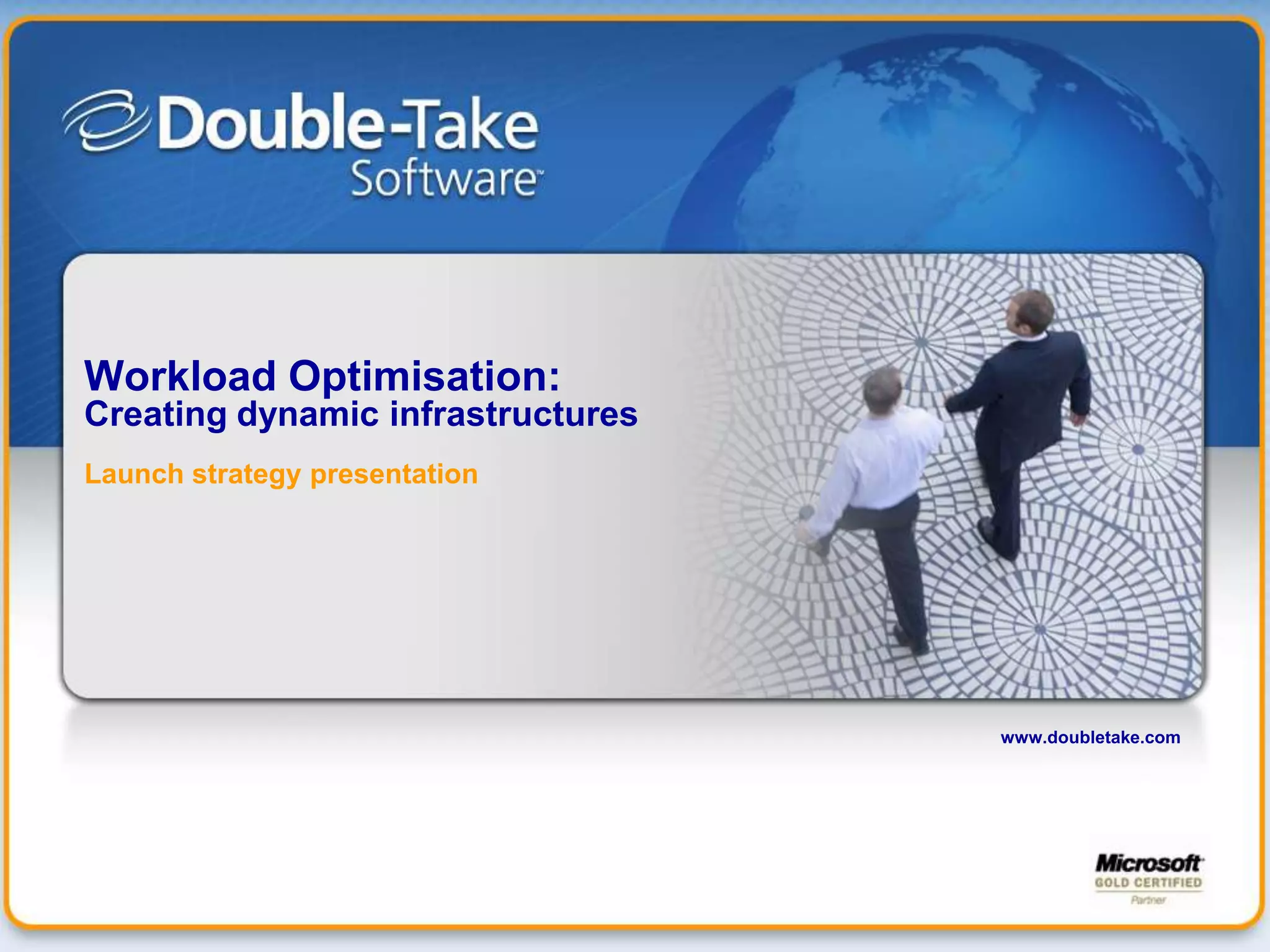 Double-Take Software™

Workload Optimisation:
Creating dynamic infrastructures

Launch strategy presentation

www.doubletake.com

Microsoft
GOLD CERTIFIED
Partner